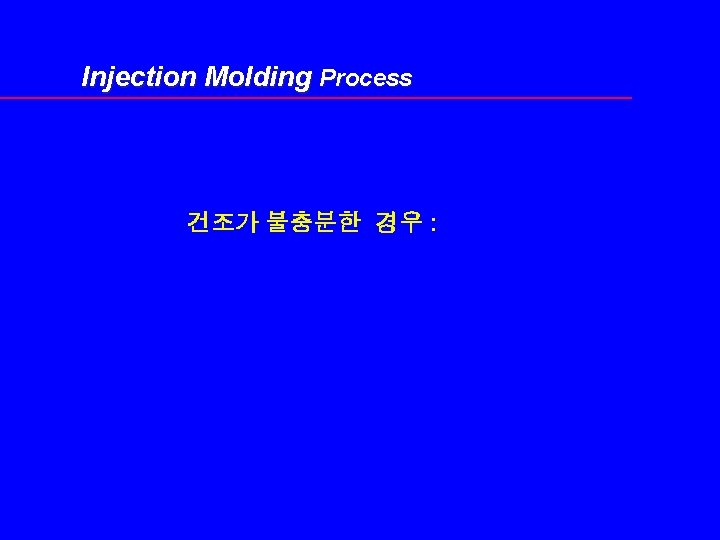 Injection Molding Process

건조가 불충분한 경우 :